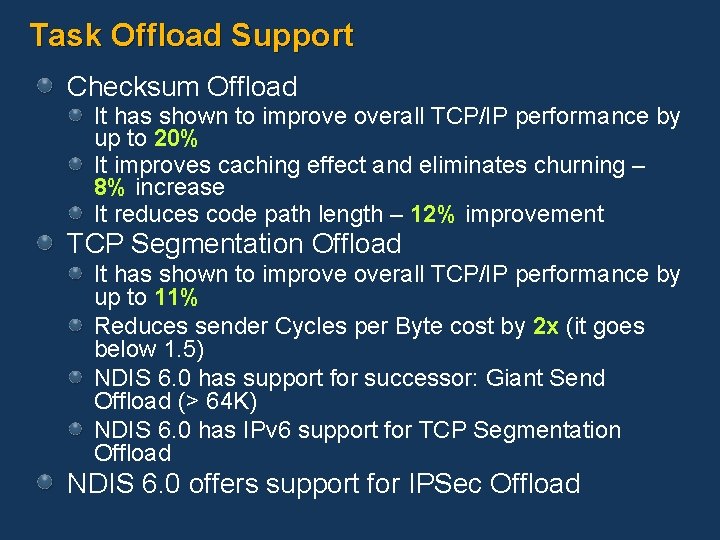 Task Offload Support

Checksum Offload

It has shown to improve overall TCP/IP performance by up to 20%

It improves caching effect and eliminates churning – 8% increase

It reduces code path length – 12% improvement

TCP Segmentation Offload

It has shown to improve overall TCP/IP performance by up to 11%

Reduces sender Cycles per Byte cost by 2x (it goes below 1.5)

NDIS 6.0 has support for successor: Giant Send Offload (> 64K)

NDIS 6.0 has IPv6 support for TCP Segmentation Offload

NDIS 6.0 offers support for IPSec Offload